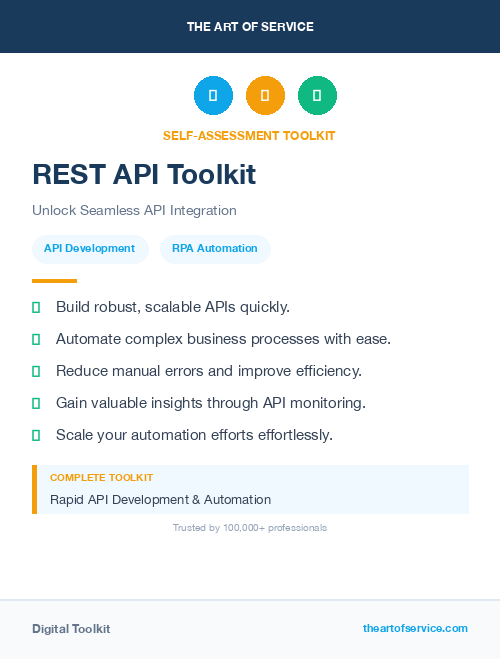 THE ART OF SERVICE

SELF-ASSESSMENT TOOLKIT

REST API Toolkit

Unlock Seamless API Integration

API Development

RPA Automation

Build robust, scalable APIs quickly.

Automate complex business processes with ease.

Reduce manual errors and improve efficiency.

Gain valuable insights through API monitoring.

Scale your automation efforts effortlessly.

COMPLETE TOOLKIT

Rapid API Development & Automation

Trusted by 100,000+ professionals

Digital Toolkit

theartofservice.com